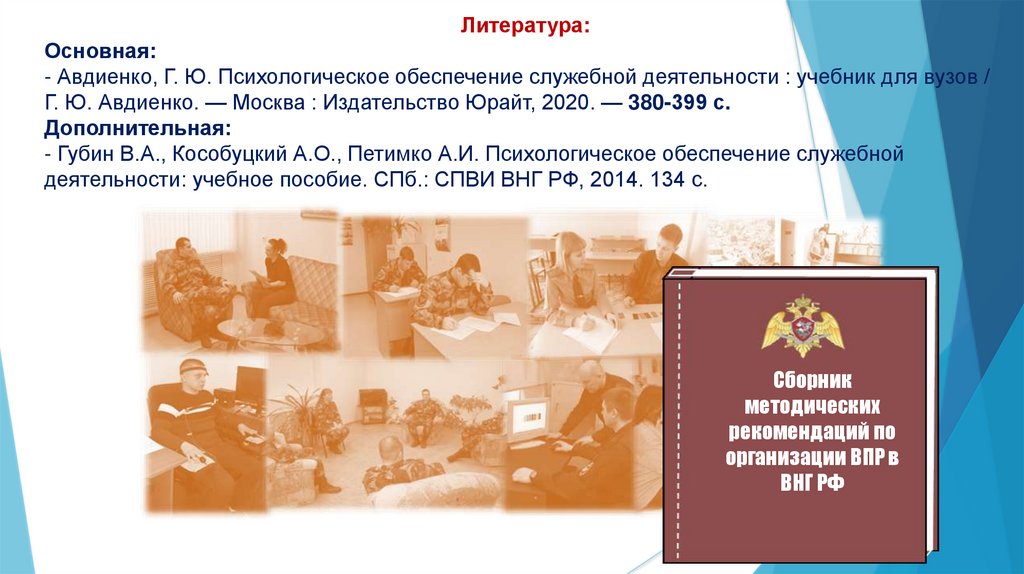 Литература:

Основная:
- Авдиенко, Г. Ю. Психологическое обеспечение служебной деятельности : учебник для вузов / Г. Ю. Авдиенко. — Москва : Издательство Юрайт, 2020. — 380-399 с.
Дополнительная:
- Губин В.А., Кособуцкий А.О., Петимко А.И. Психологическое обеспечение служебной деятельности: учебное пособие. СПб.: СПВИ ВНГ РФ, 2014. 134 с.

Сборник методических рекомендаций по организации ВПР в ВНГ РФ